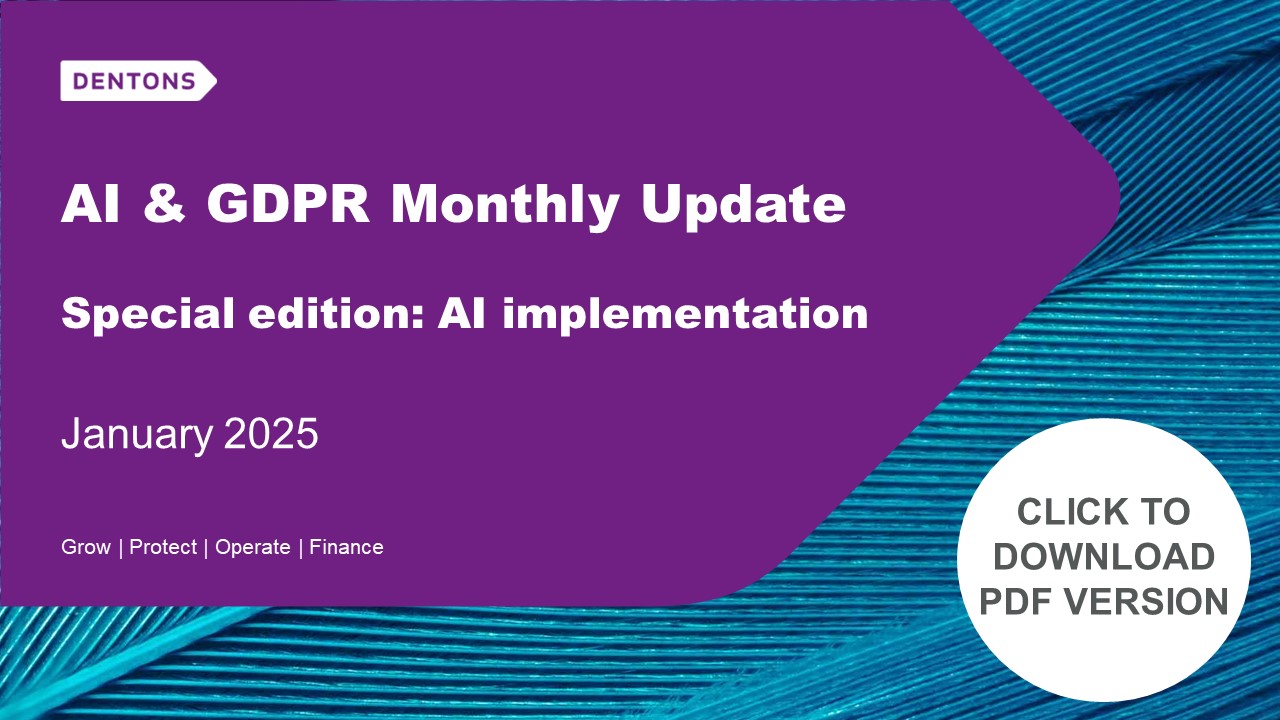 DENTONS

AI & GDPR Monthly Update

Special edition: AI implementation

January 2025

Grow | Protect | Operate | Finance

CLICK TO DOWNLOAD PDF VERSION